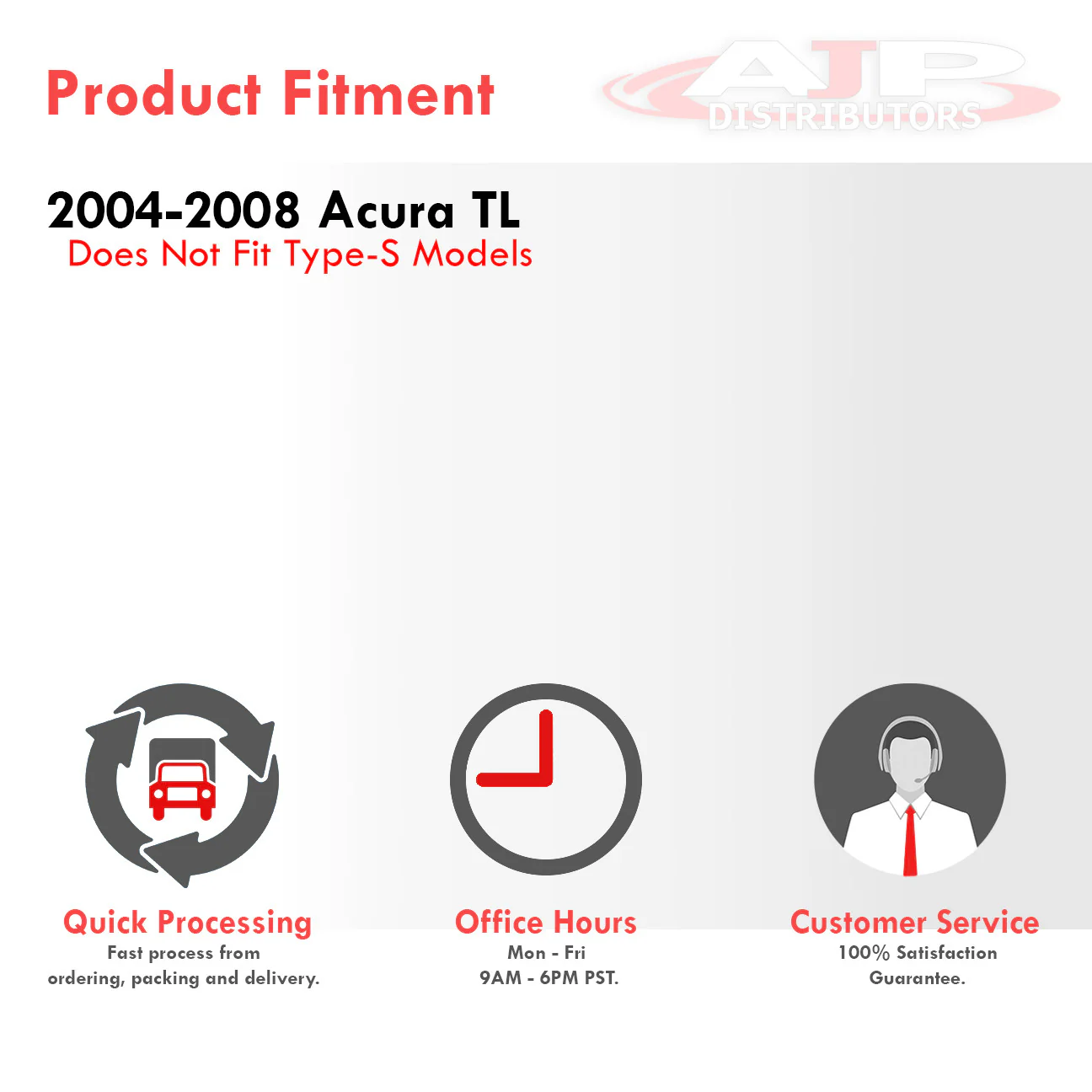 Product Fitment

AJP DISTRIBUTORS

2004-2008 Acura TL
Does Not Fit Type-S Models

Quick Processing
Fast process from ordering, packing and delivery.

Office Hours
Mon - Fri
9AM - 6PM PST.

Customer Service
100% Satisfaction Guarantee.